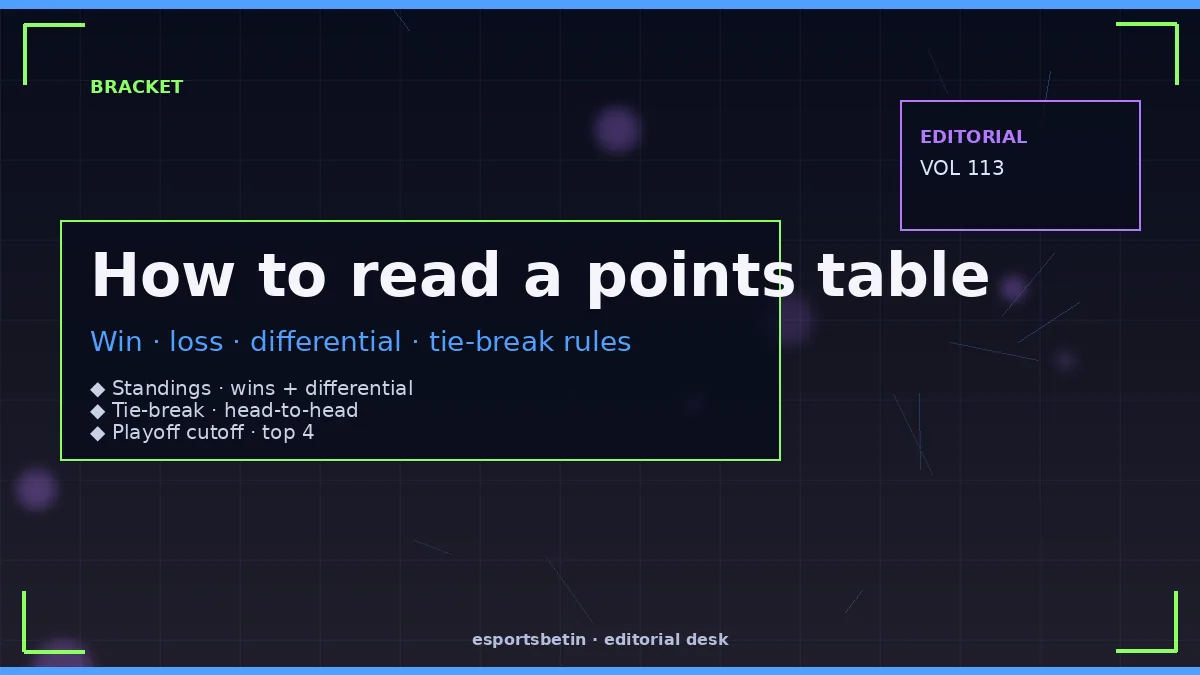 BRACKET

EDITORIAL
VOL 113

How to read a points table

Win · loss · differential · tie-break rules

◆ Standings · wins + differential
◆ Tie-break · head-to-head
◆ Playoff cutoff · top 4

esportsbetin · editorial desk